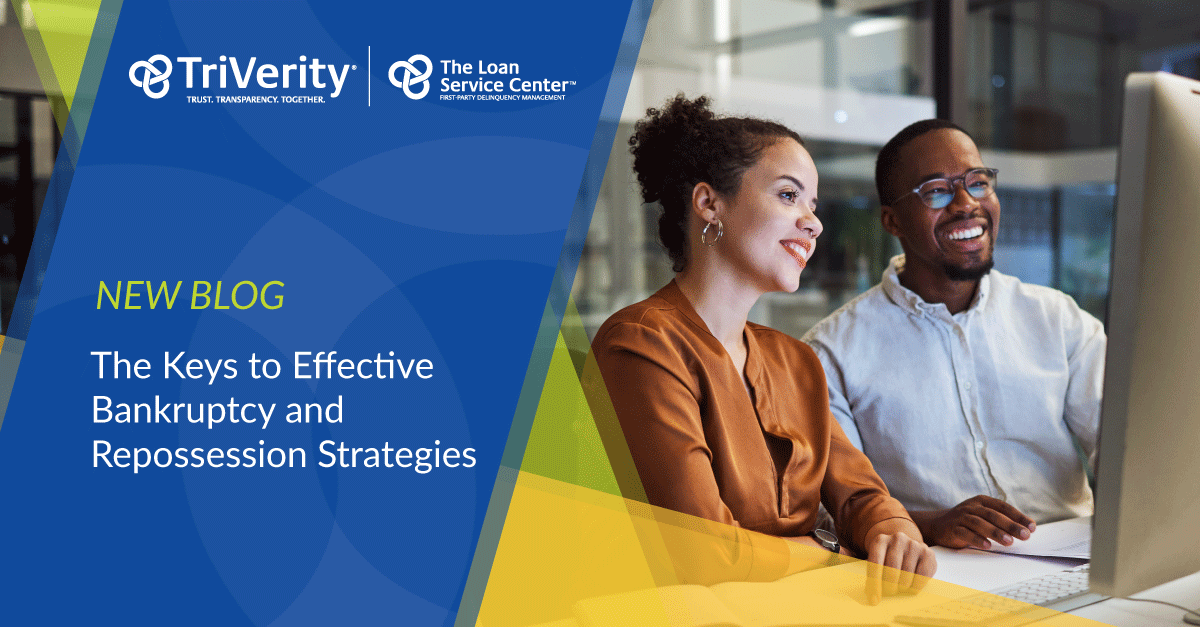 TriVerity®
TRUST. TRANSPARENCY. TOGETHER.

The Loan Service Center™
FIRST-PARTY DELINQUENCY MANAGEMENT

NEW BLOG

The Keys to Effective Bankruptcy and Repossession Strategies